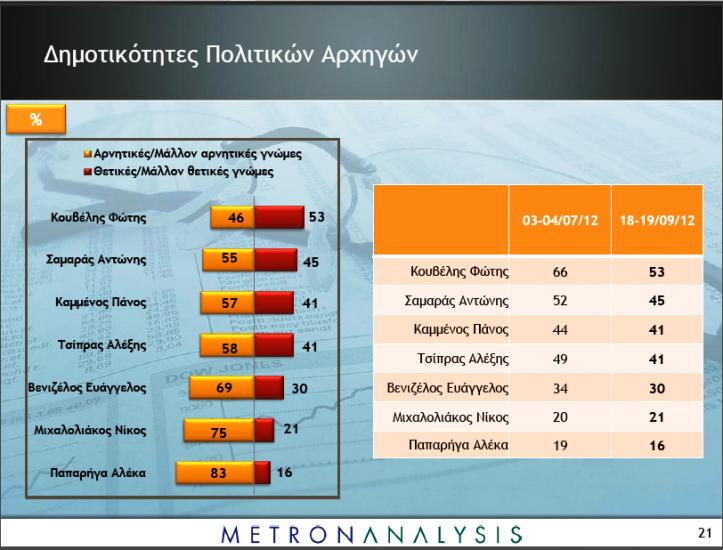 Δημοτικότητες Πολιτικών Αρχηγών

%

Αρνητικές/Μάλλον αρνητικές γνώμες
Θετικές/Μάλλον θετικές γνώμες

Κουβέλης Φώτης 46 53
Σαμαράς Αντώνης 55 45
Καμμένος Πάνος 57 41
Τσίπρας Αλέξης 58 41
Βενιζέλος Ευάγγελος 69 30
Μιχαλολιάκος Νίκος 75 21
Παπαρήγα Αλέκα 83 16

| | 03-04/07/12 | 18-19/09/12 |
|---|---|---|
| Κουβέλης Φώτης | 66 | 53 |
| Σαμαράς Αντώνης | 52 | 45 |
| Καμμένος Πάνος | 44 | 41 |
| Τσίπρας Αλέξης | 49 | 41 |
| Βενιζέλος Ευάγγελος | 34 | 30 |
| Μιχαλολιάκος Νίκος | 20 | 21 |
| Παπαρήγα Αλέκα | 19 | 16 |

METRONANALYSIS

21